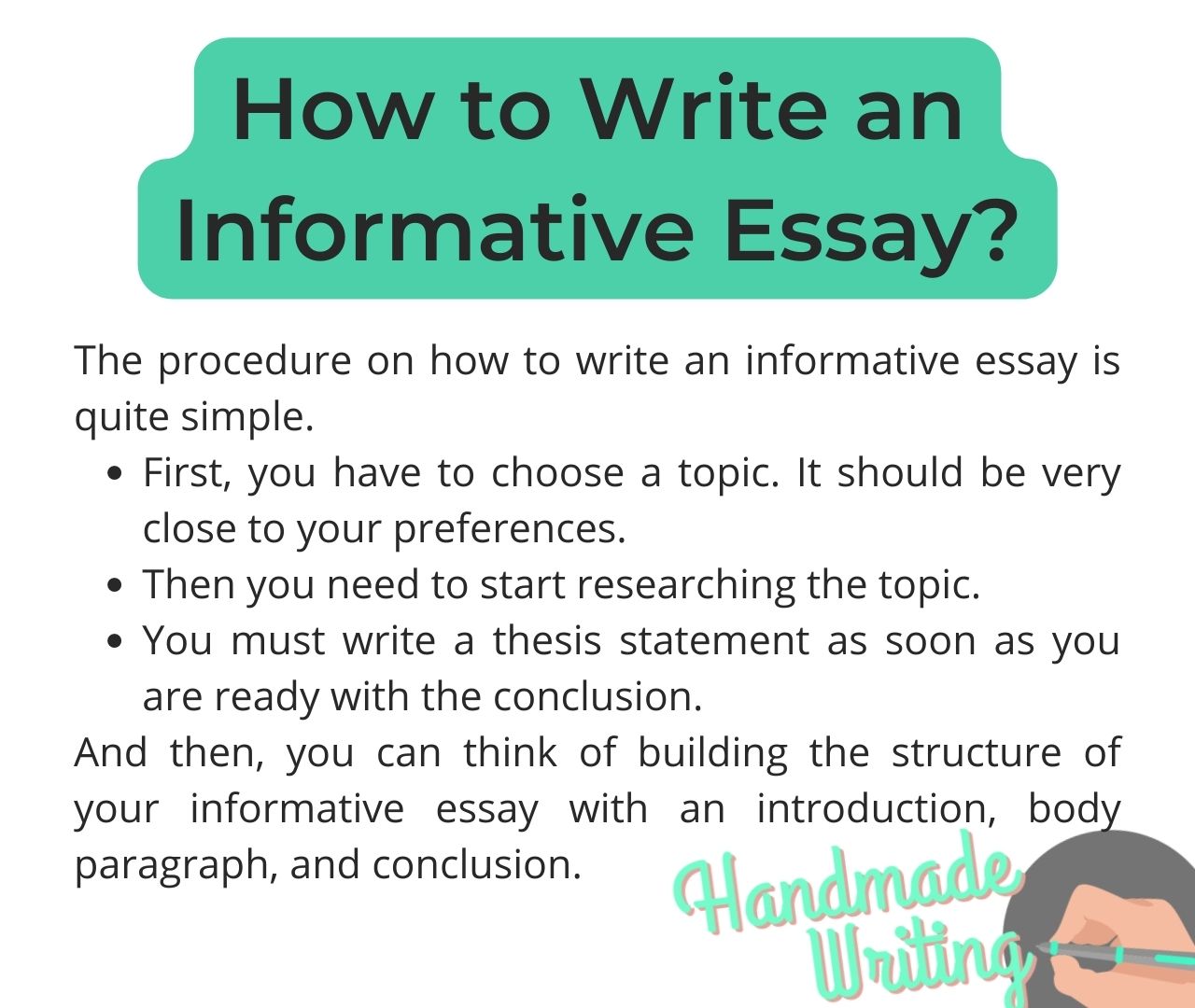 How to Write an Informative Essay?

The procedure on how to write an informative essay is quite simple.

- First, you have to choose a topic. It should be very close to your preferences.
- Then you need to start researching the topic.
- You must write a thesis statement as soon as you are ready with the conclusion.

And then, you can think of building the structure of your informative essay with an introduction, body paragraph, and conclusion.

Handmade Writing